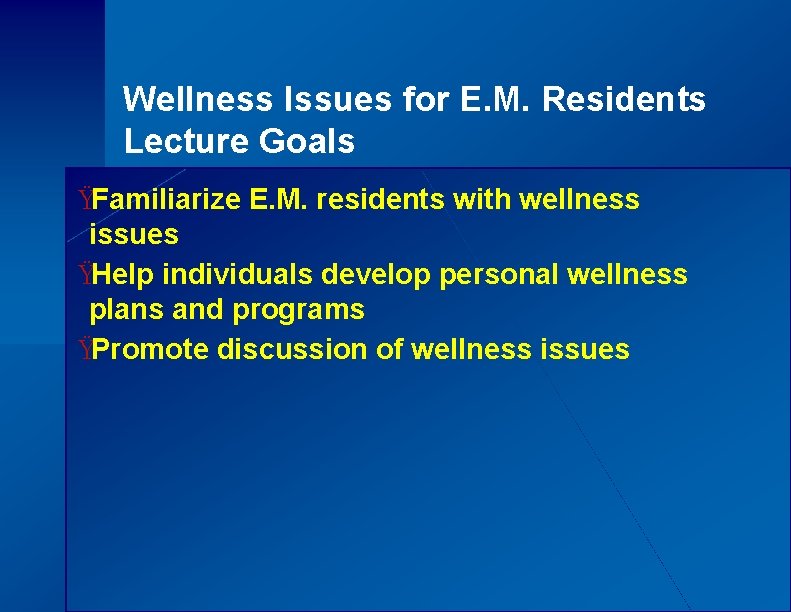 Wellness Issues for E.M. Residents
Lecture Goals

ŸFamiliarize E.M. residents with wellness issues

ŸHelp individuals develop personal wellness plans and programs

ŸPromote discussion of wellness issues